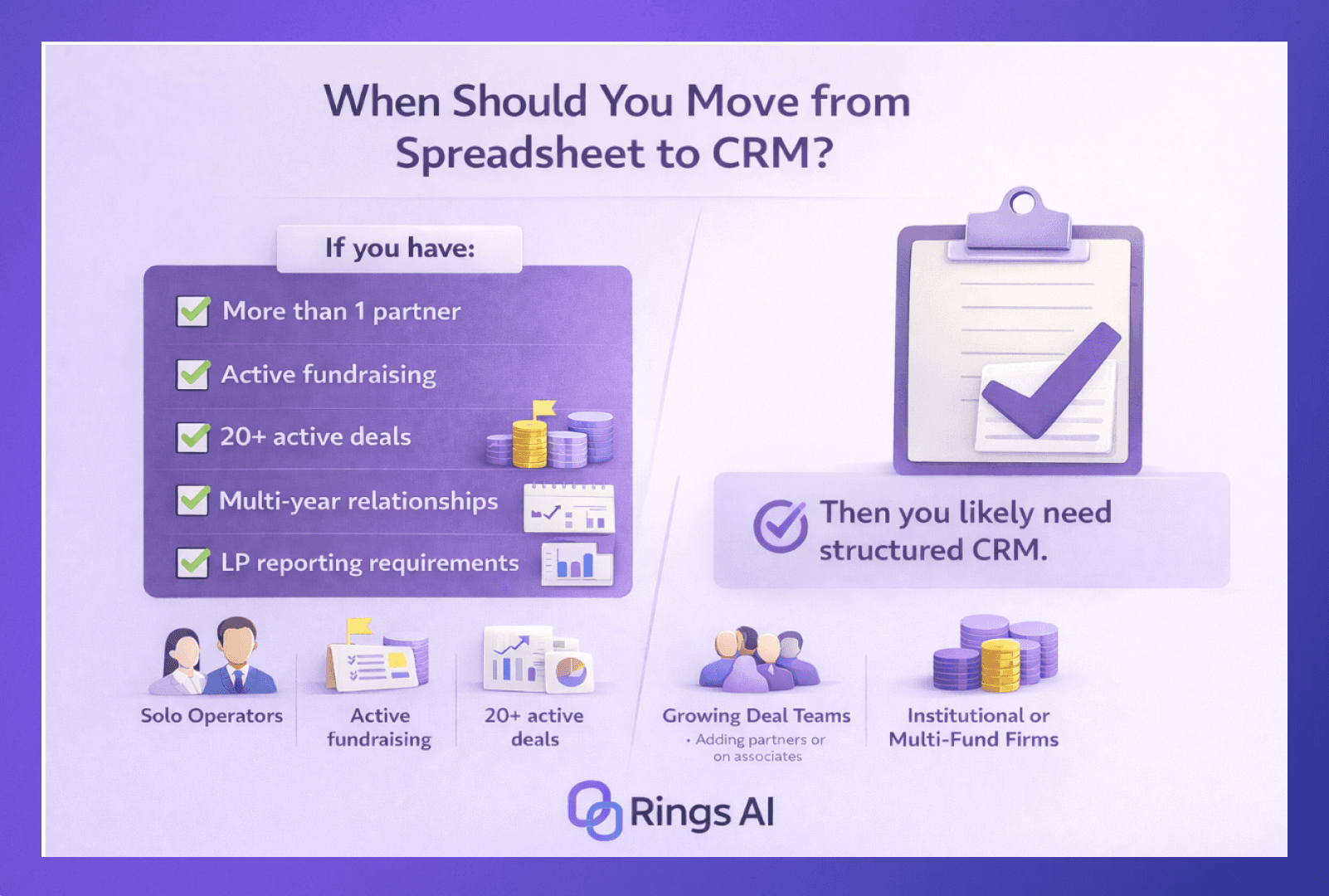 When Should You Move from Spreadsheet to CRM?

If you have:

More than 1 partner

Active fundraising

20+ active deals

Multi-year relationships

LP reporting requirements

Then you likely need structured CRM.

Solo Operators

Active fundraising

20+ active deals

Growing Deal Teams
• Adding partners or on associates

Institutional or Multi-Fund Firms

Rings AI